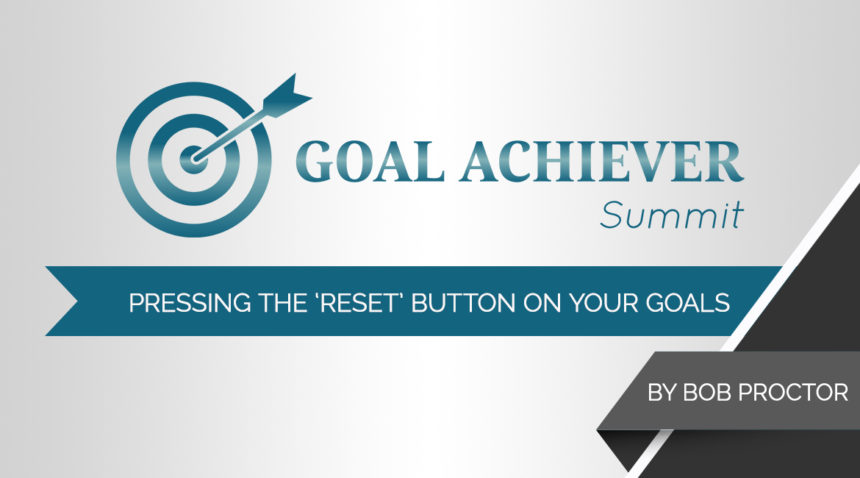 GOAL ACHIEVER
Summit

PRESSING THE 'RESET' BUTTON ON YOUR GOALS

BY BOB PROCTOR